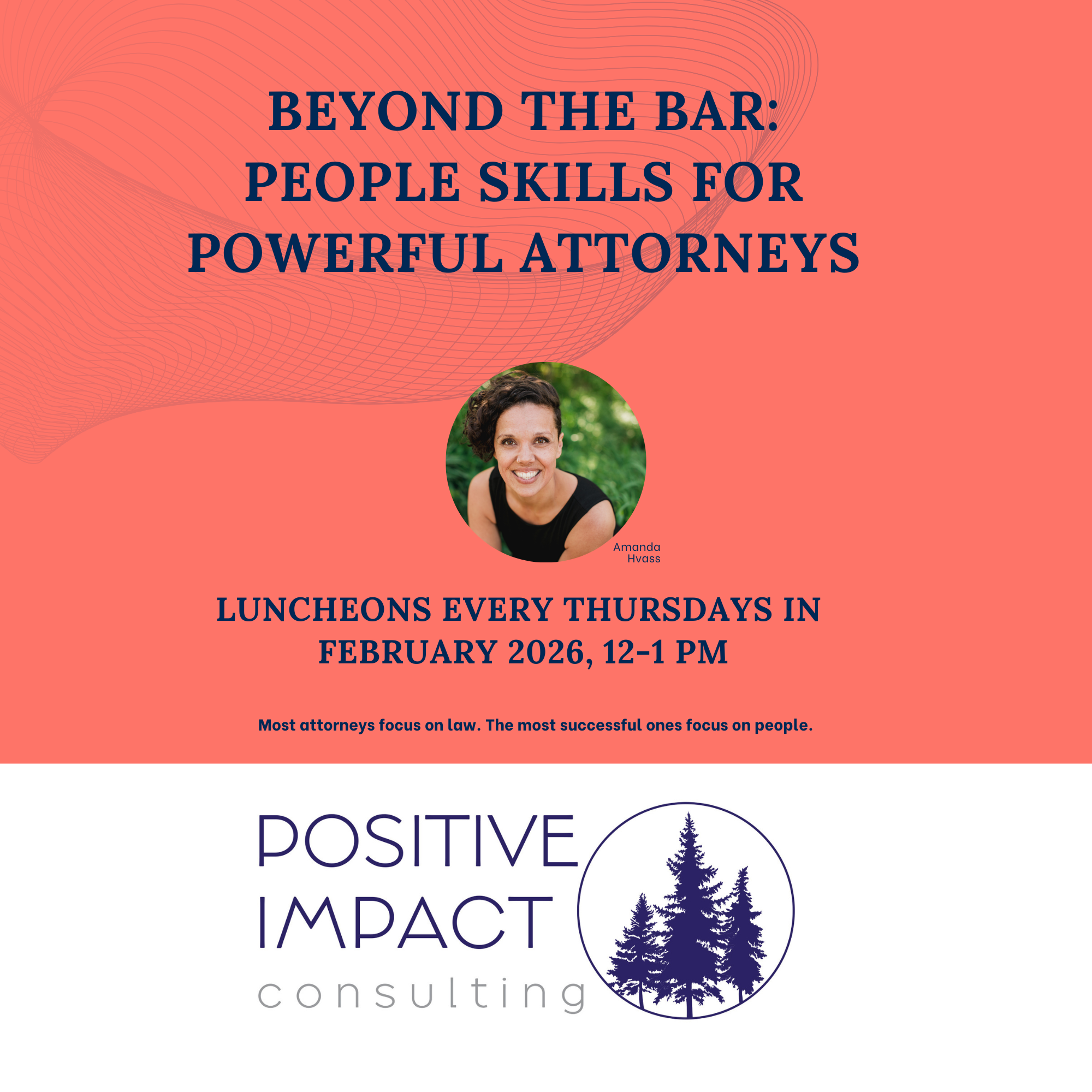 BEYOND THE BAR: PEOPLE SKILLS FOR POWERFUL ATTORNEYS

Amanda Hvass

LUNCHEONS EVERY THURSDAYS IN FEBRUARY 2026, 12-1 PM

Most attorneys focus on law. The most successful ones focus on people.

POSITIVE IMPACT consulting